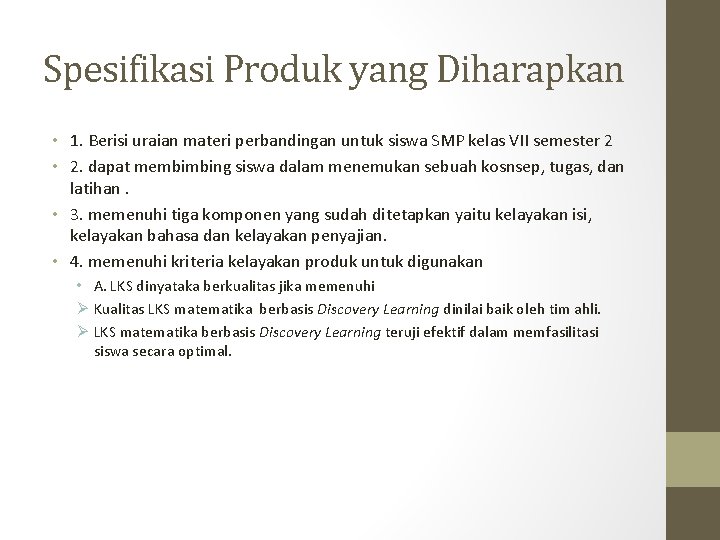 Spesifikasi Produk yang Diharapkan

• 1. Berisi uraian materi perbandingan untuk siswa SMP kelas VII semester 2

• 2. dapat membimbing siswa dalam menemukan sebuah kosnsep, tugas, dan latihan .

• 3. memenuhi tiga komponen yang sudah ditetapkan yaitu kelayakan isi, kelayakan bahasa dan kelayakan penyajian.

• 4. memenuhi kriteria kelayakan produk untuk digunakan

• A. LKS dinyataka berkualitas jika memenuhi

➢ Kualitas LKS matematika berbasis Discovery Learning dinilai baik oleh tim ahli.

➢ LKS matematika berbasis Discovery Learning teruji efektif dalam memfasilitasi siswa secara optimal.